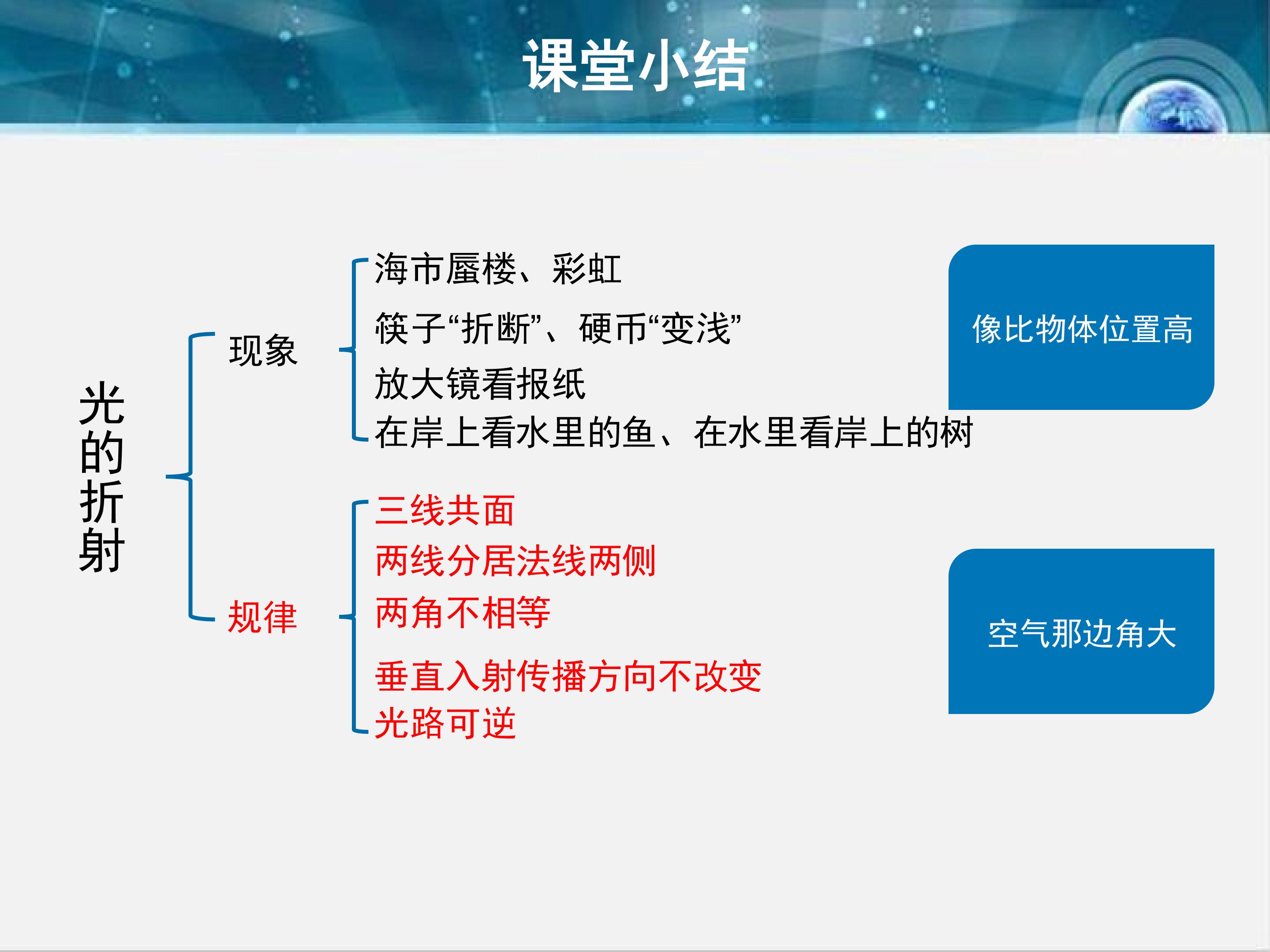 课堂小结

光的折射

现象

海市蜃楼、彩虹
筷子“折断”、硬币“变浅”
放大镜看报纸
在岸上看水里的鱼、在水里看岸上的树

像比物体位置高

规律

三线共面
两线分居法线两侧
两角不相等
垂直入射传播方向不改变
光路可逆

空气那边角大